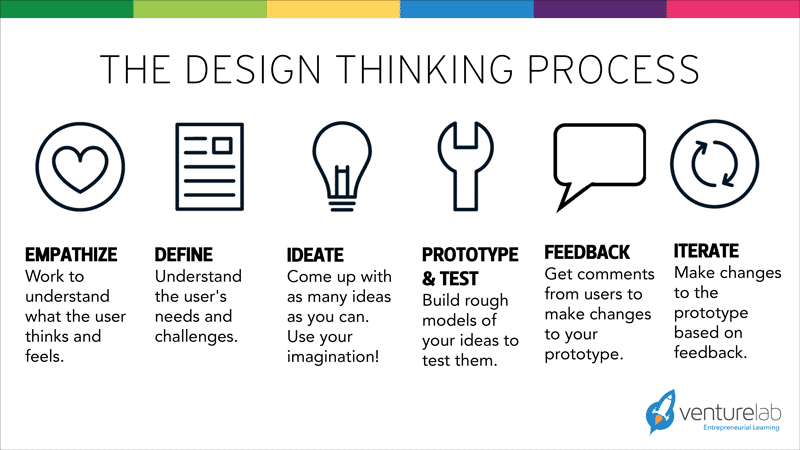 THE DESIGN THINKING PROCESS

EMPATHIZE
Work to understand what the user thinks and feels.

DEFINE
Understand the user's needs and challenges.

IDEATE
Come up with as many ideas as you can. Use your imagination!

PROTOTYPE & TEST
Build rough models of your ideas to test them.

FEEDBACK
Get comments from users to make changes to your prototype.

ITERATE
Make changes to the prototype based on feedback.

venturelab
Entrepreneurial Learning